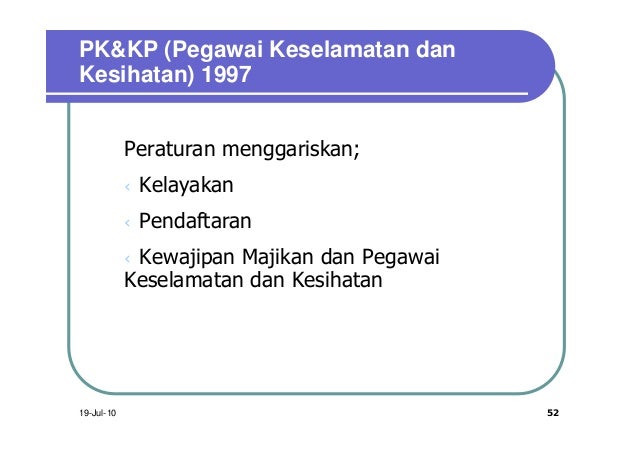 PK&KP (Pegawai Keselamatan dan Kesihatan) 1997

Peraturan menggariskan;

‹ Kelayakan

‹ Pendaftaran

‹ Kewajipan Majikan dan Pegawai Keselamatan dan Kesihatan

19-Jul-10

52